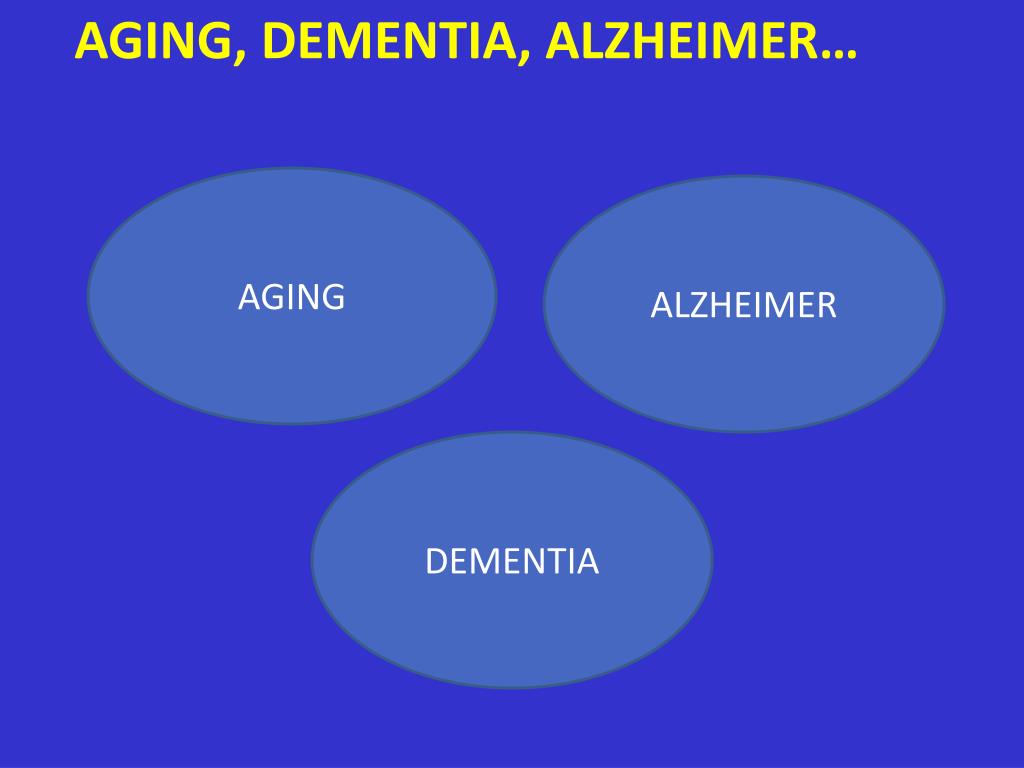 AGING, DEMENTIA, ALZHEIMER…

AGING

ALZHEIMER

DEMENTIA